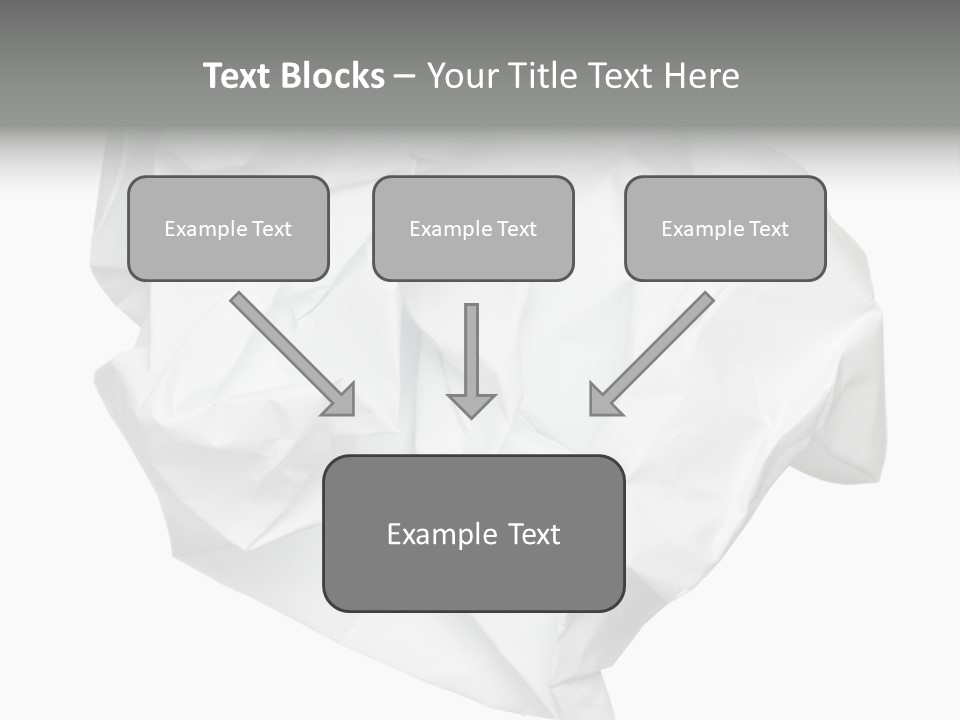 Text Blocks – Your Title Text Here

Example Text

Example Text

Example Text

Example Text